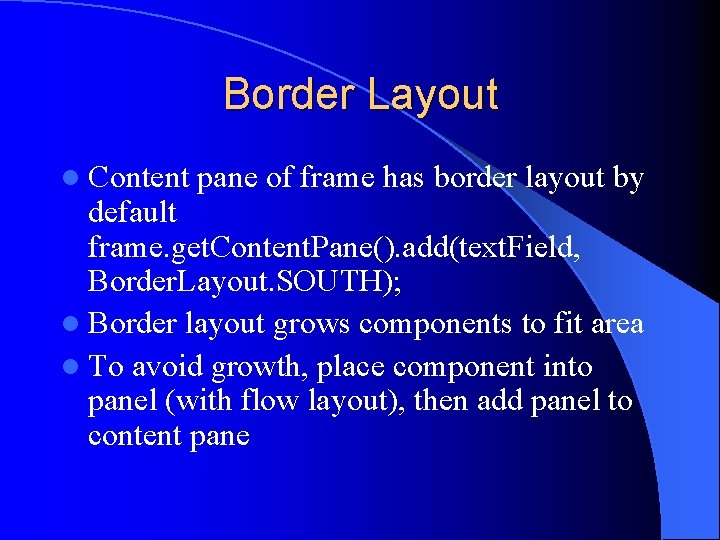 Border Layout

- Content pane of frame has border layout by default
frame.getContentPane().add(textField, BorderLayout.SOUTH);
- Border layout grows components to fit area
- To avoid growth, place component into panel (with flow layout), then add panel to content pane